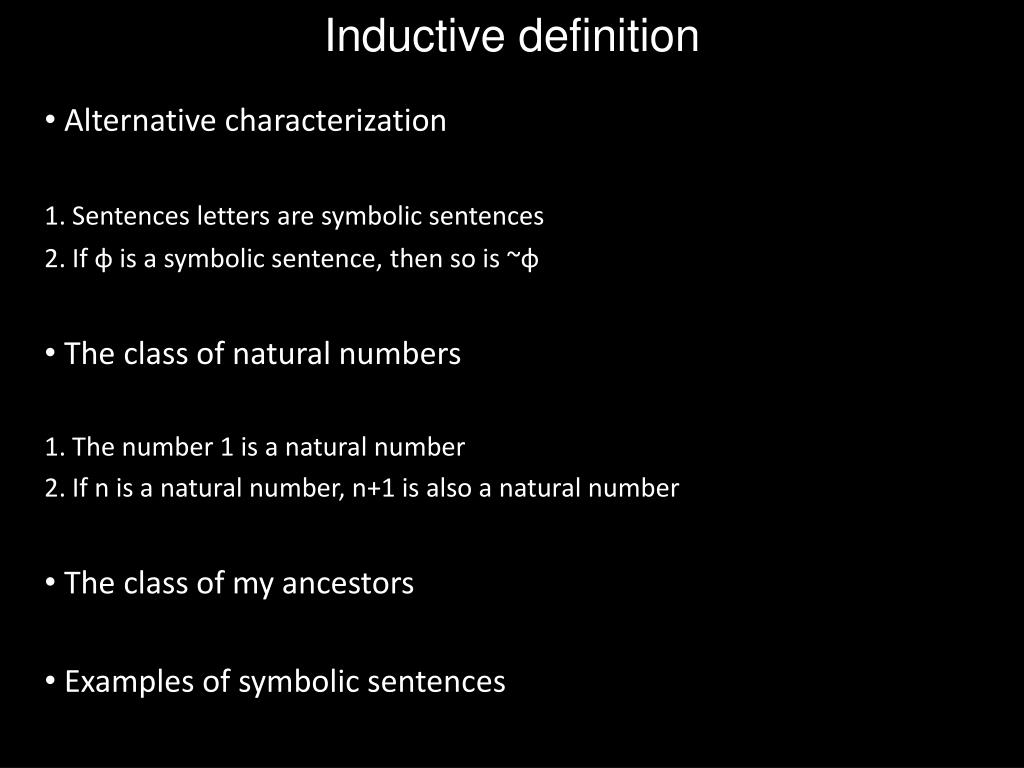 Inductive definition

• Alternative characterization

1. Sentences letters are symbolic sentences
2. If ϕ is a symbolic sentence, then so is ~ϕ

• The class of natural numbers

1. The number 1 is a natural number
2. If n is a natural number, n+1 is also a natural number

• The class of my ancestors

• Examples of symbolic sentences